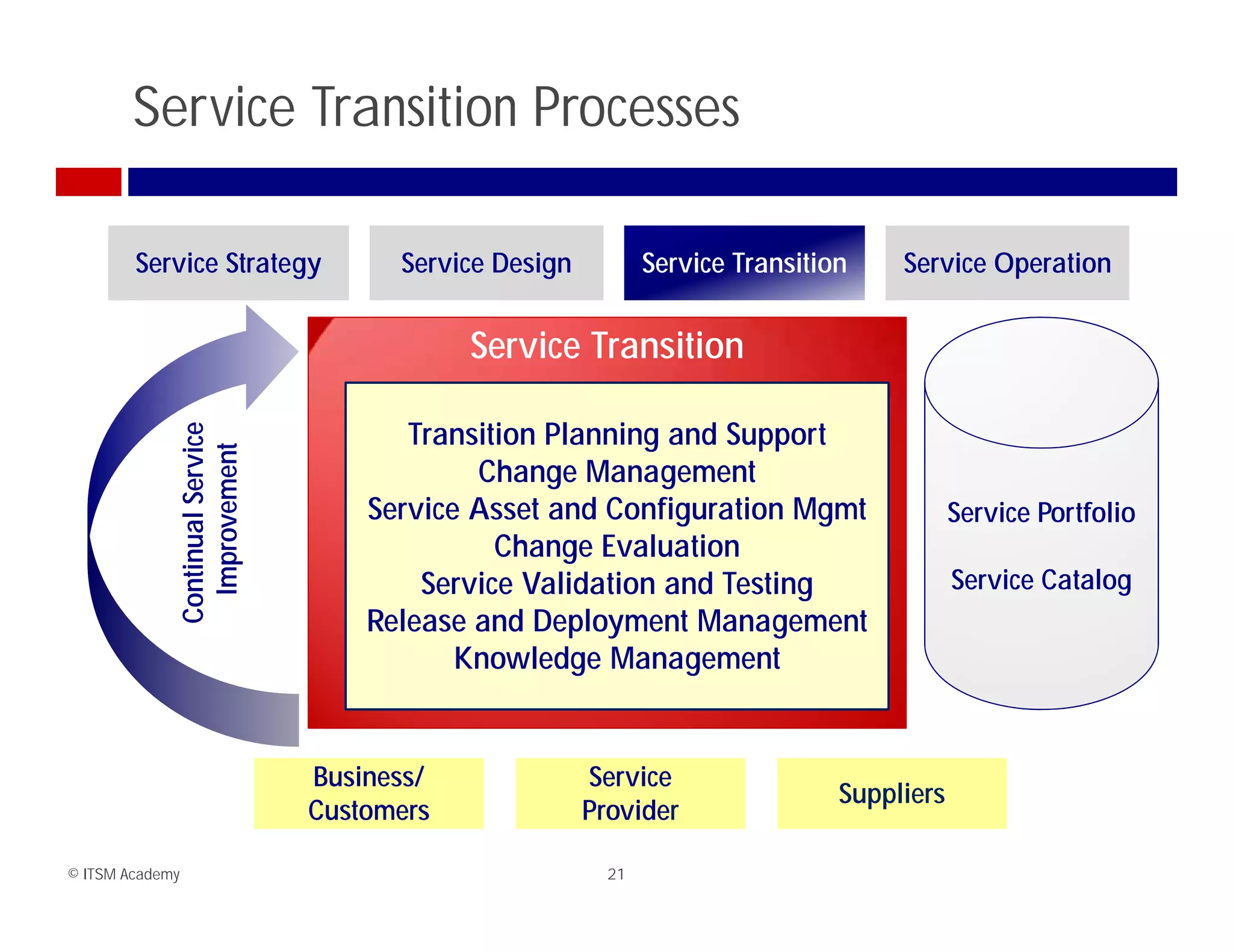 Service Transition Processes

Service Strategy

Service Design

Service Transition

Service Operation

Continual Service Improvement

Service Transition

Transition Planning and Support
Change Management
Service Asset and Configuration Mgmt
Change Evaluation
Service Validation and Testing
Release and Deployment Management
Knowledge Management

Service Portfolio

Service Catalog

Business/ Customers

Service Provider

Suppliers

© ITSM Academy

21